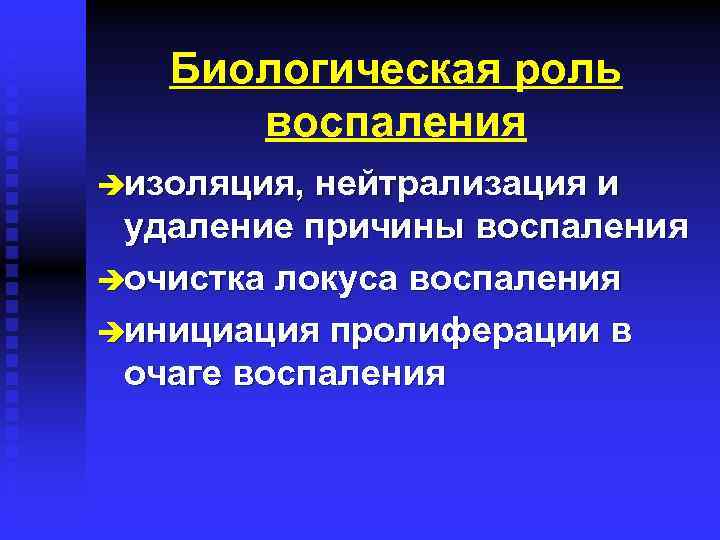 Биологическая роль воспаления

➔изоляция, нейтрализация и удаление причины воспаления

➔очистка локуса воспаления

➔инициация пролиферации в очаге воспаления